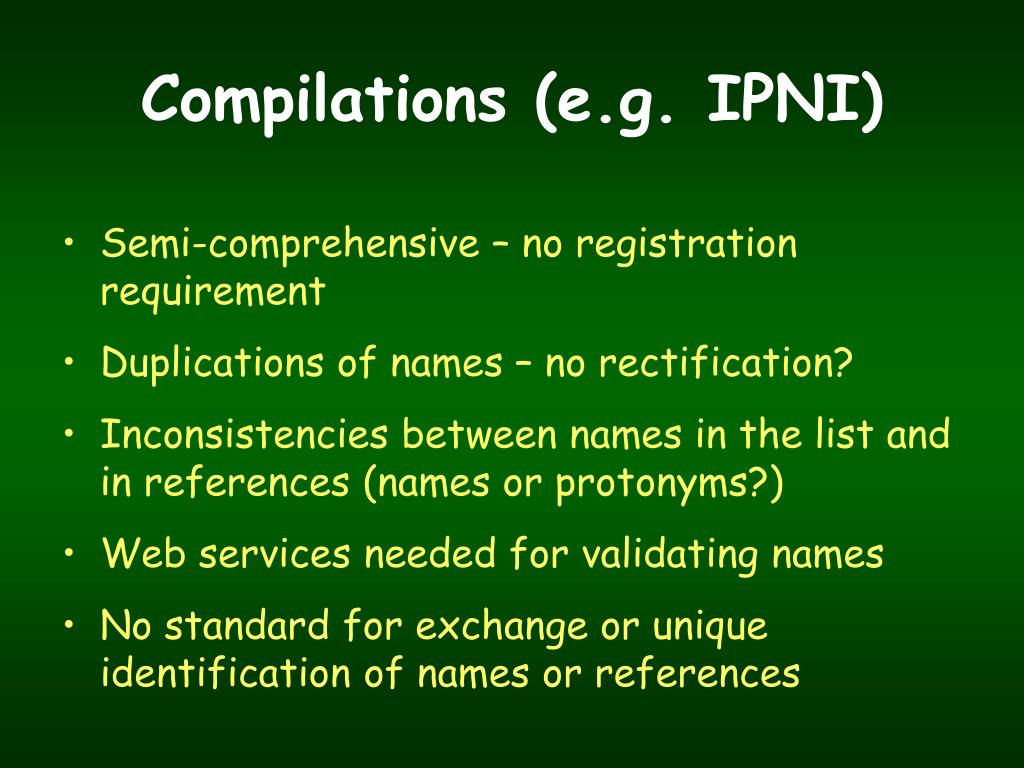 Compilations (e.g. IPNI)

• Semi-comprehensive – no registration requirement
• Duplications of names – no rectification?
• Inconsistencies between names in the list and in references (names or protonyms?)
• Web services needed for validating names
• No standard for exchange or unique identification of names or references